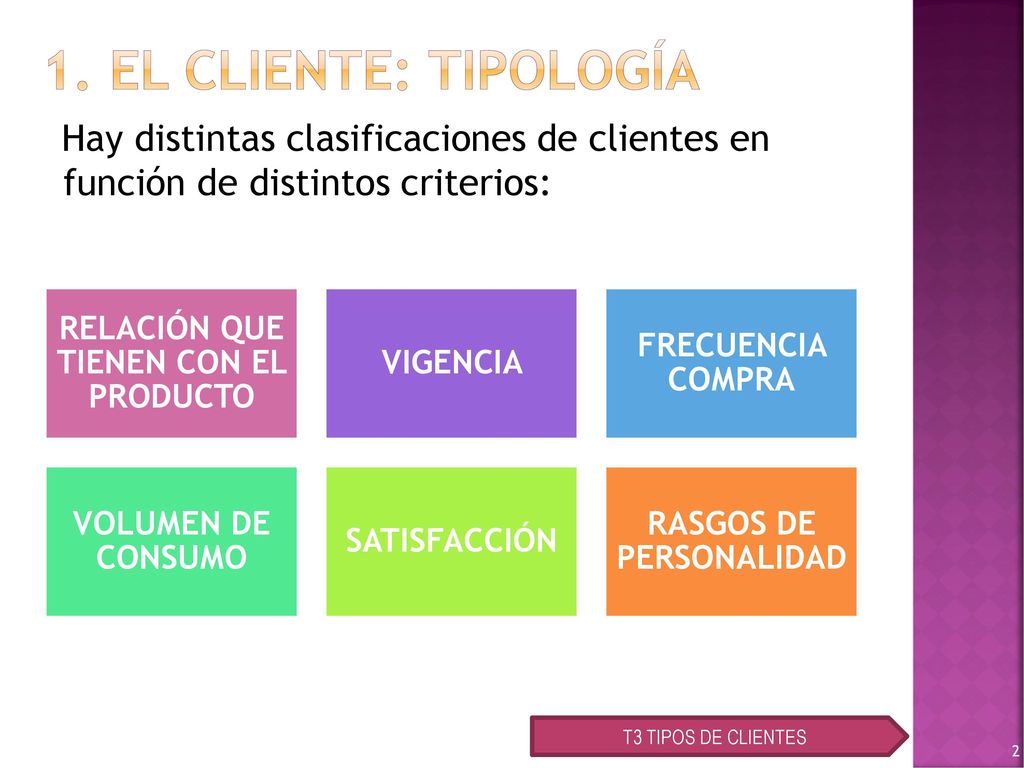 1. EL CLIENTE: TIPOLOGÍA

Hay distintas clasificaciones de clientes en función de distintos criterios:

RELACIÓN QUE TIENEN CON EL PRODUCTO

VIGENCIA

FRECUENCIA COMPRA

VOLUMEN DE CONSUMO

SATISFACCIÓN

RASGOS DE PERSONALIDAD

T3 TIPOS DE CLIENTES

2